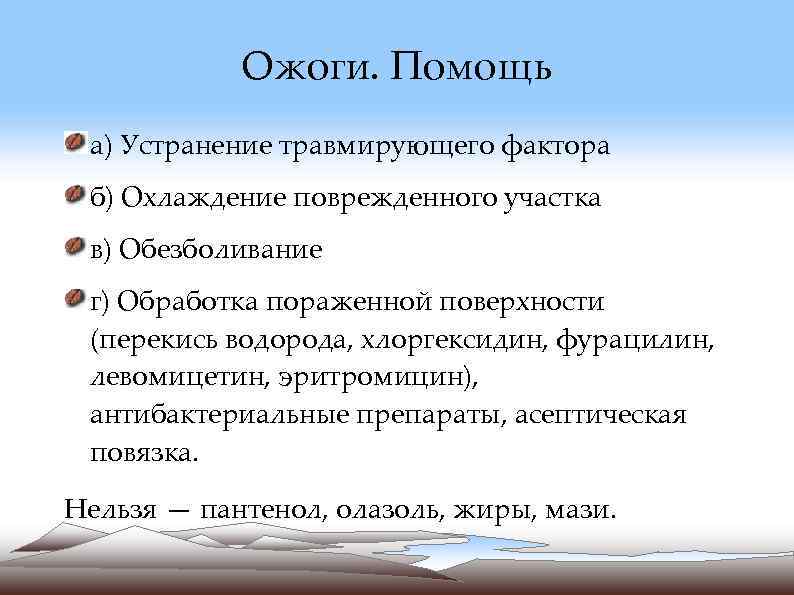 Ожоги. Помощь

а) Устранение травмирующего фактора

б) Охлаждение поврежденного участка

в) Обезболивание

г) Обработка пораженной поверхности (перекись водорода, хлоргексидин, фурацилин, левомицетин, эритромицин), антибактериальные препараты, асептическая повязка.

Нельзя — пантенол, олазоль, жиры, мази.